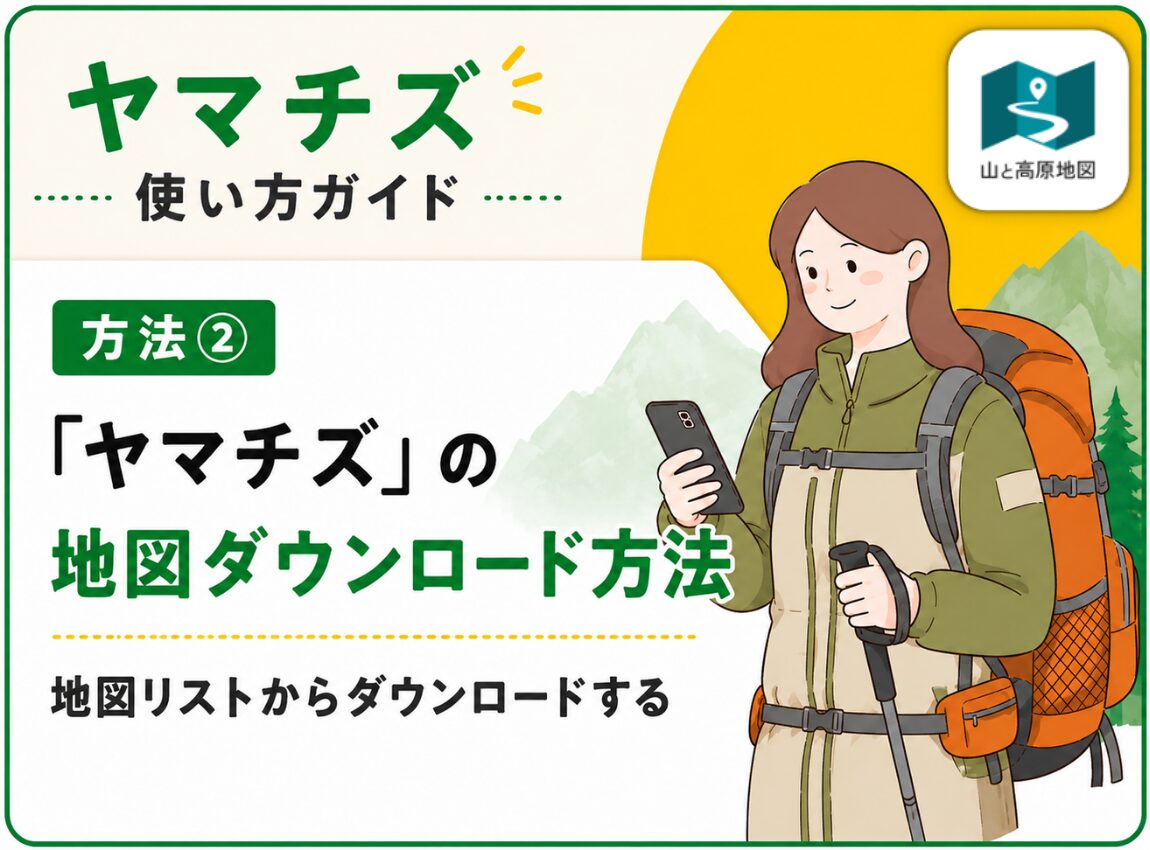 ヤマチズ
使い方ガイド

山と高原地図

方法②

「ヤマチズ」の
地図ダウンロード方法

地図リストからダウンロードする